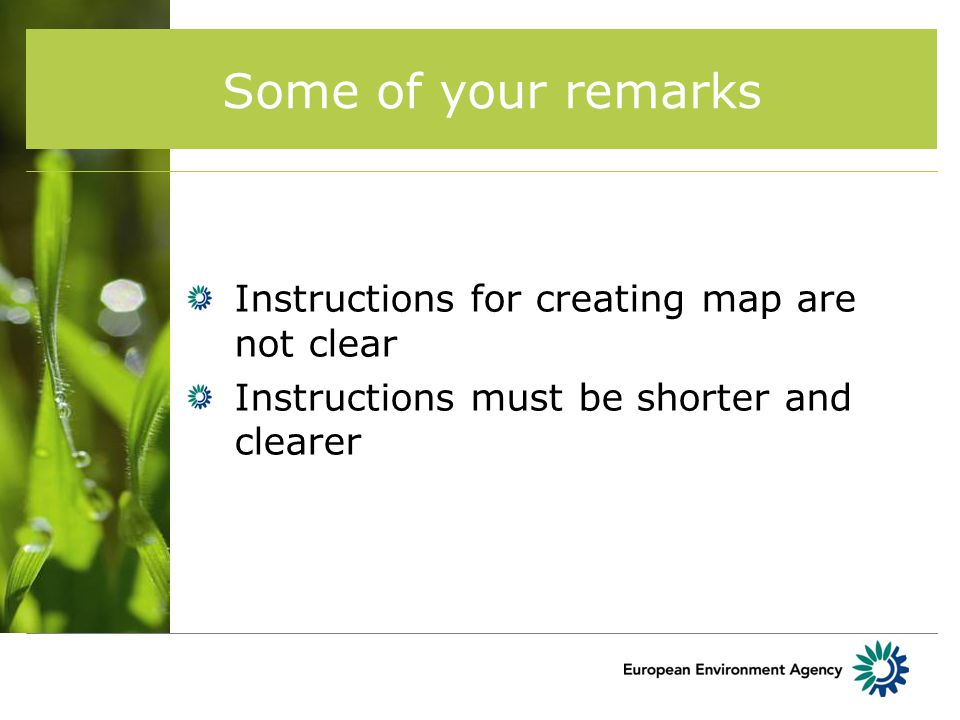 Some of your remarks

Instructions for creating map are not clear

Instructions must be shorter and clearer

European Environment Agency